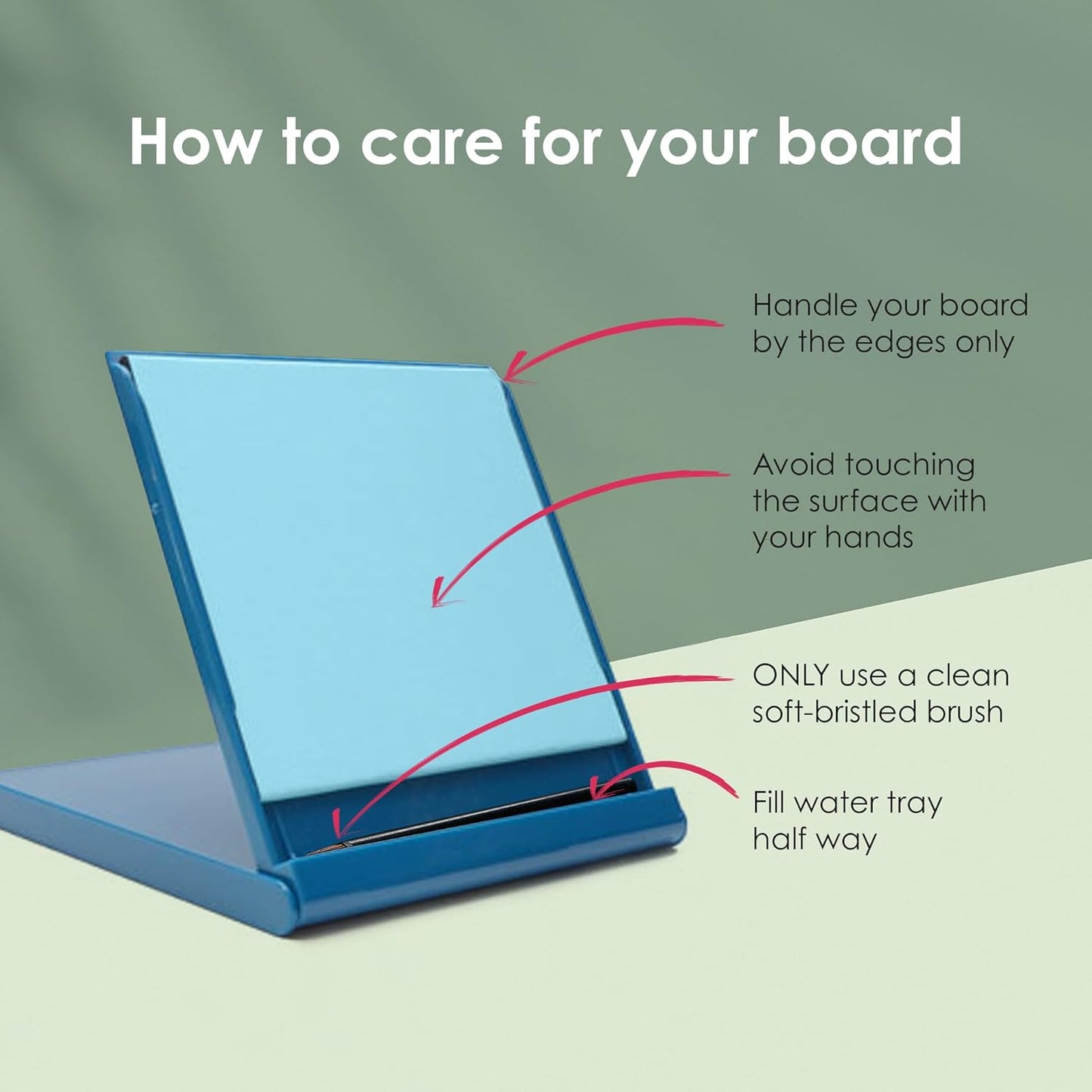 How to care for your board

Handle your board by the edges only

Avoid touching the surface with your hands

ONLY use a clean soft-bristled brush

Fill water tray half way